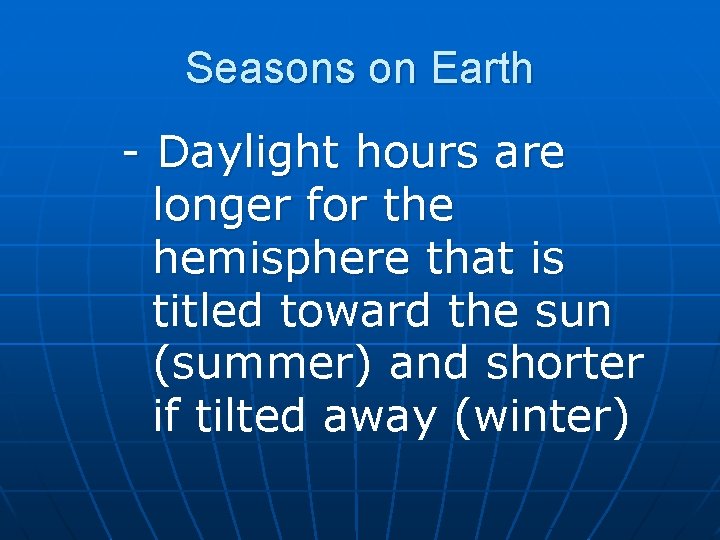 Seasons on Earth

- Daylight hours are longer for the hemisphere that is titled toward the sun (summer) and shorter if tilted away (winter)